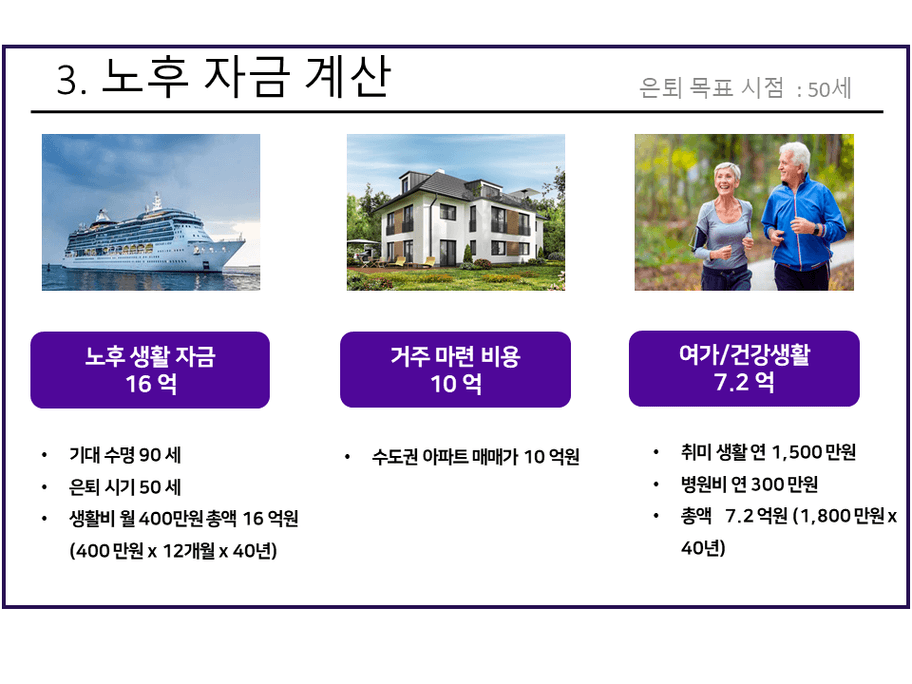 3. 노후 자금 계산

은퇴 목표 시점 : 50세

노후 생활 자금
16 억

• 기대 수명 90 세
• 은퇴 시기 50 세
• 생활비 월 400만원 총액 16 억원 (400 만원 x 12개월 x 40년)

거주 마련 비용
10 억

• 수도권 아파트 매매가 10 억원

여가/건강생활
7.2 억

• 취미 생활 연 1,500 만원
• 병원비 연 300 만원
• 총액 7.2 억원 (1,800 만원 x 40년)